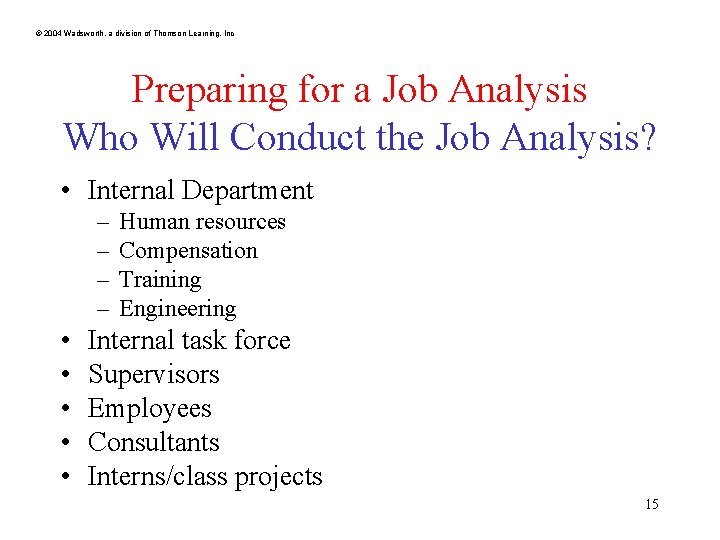 © 2004 Wadsworth, a division of Thomson Learning, Inc

Preparing for a Job Analysis
Who Will Conduct the Job Analysis?

• Internal Department
 – Human resources
 – Compensation
 – Training
 – Engineering
• Internal task force
• Supervisors
• Employees
• Consultants
• Interns/class projects

15